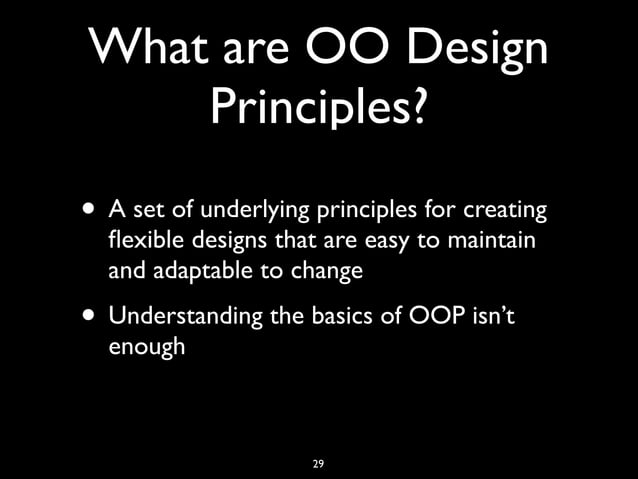 What are OO Design Principles?

• A set of underlying principles for creating flexible designs that are easy to maintain and adaptable to change

• Understanding the basics of OOP isn't enough

29